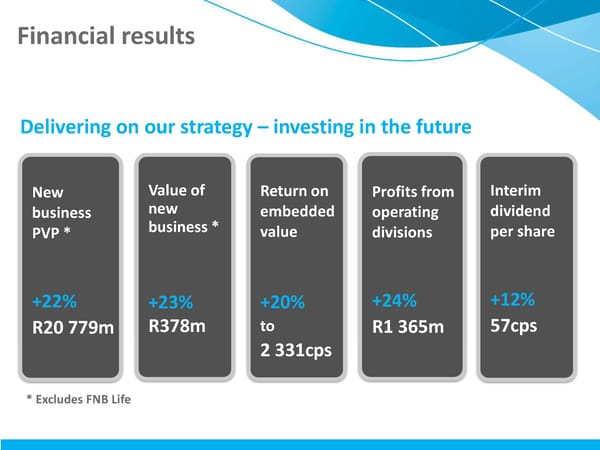 Financial results

Delivering on our strategy – investing in the future

New business PVP *

+22%
R20 779m

Value of new business *

+23%
R378m

Return on embedded value

+20%
to
2 331cps

Profits from operating divisions

+24%
R1 365m

Interim dividend per share

+12%
57cps

* Excludes FNB Life